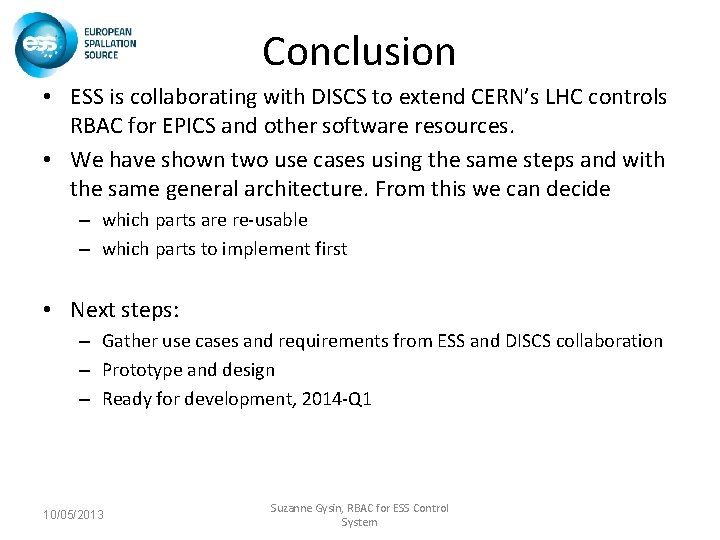 ess EUROPEAN SPALLATION SOURCE

Conclusion

• ESS is collaborating with DISCS to extend CERN's LHC controls RBAC for EPICS and other software resources.
• We have shown two use cases using the same steps and with the same general architecture. From this we can decide
– which parts are re-usable
– which parts to implement first

• Next steps:
– Gather use cases and requirements from ESS and DISCS collaboration
– Prototype and design
– Ready for development, 2014-Q1

10/05/2013

Suzanne Gysin, RBAC for ESS Control System